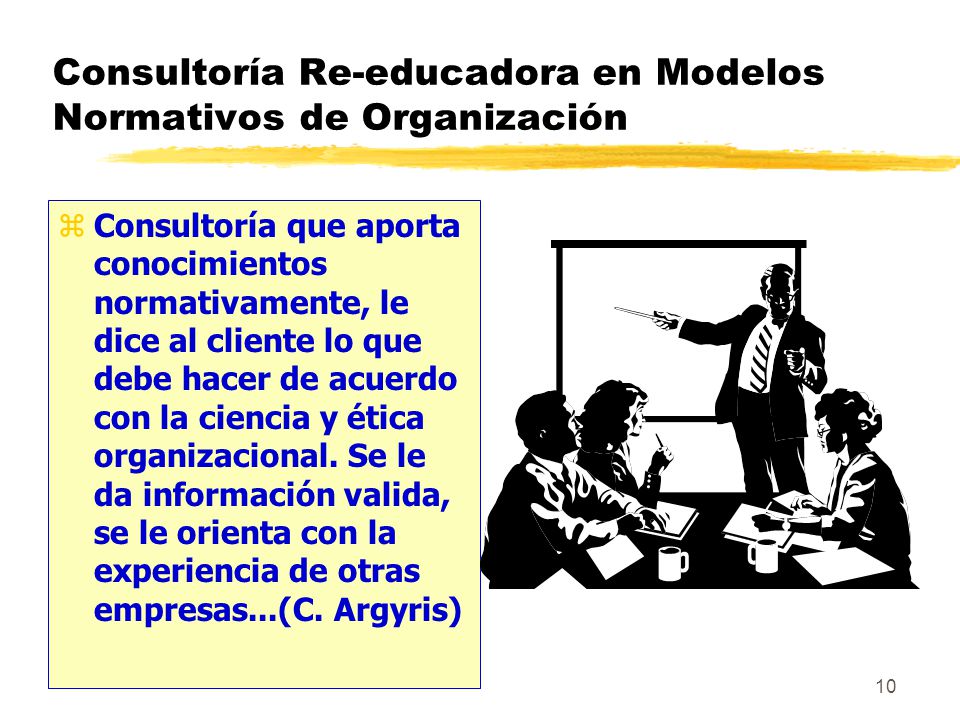 Consultoría Re-educadora en Modelos Normativos de Organización

Consultoría que aporta conocimientos normativamente, le dice al cliente lo que debe hacer de acuerdo con la ciencia y ética organizacional. Se le da información valida, se le orienta con la experiencia de otras empresas...(C. Argyris)

10